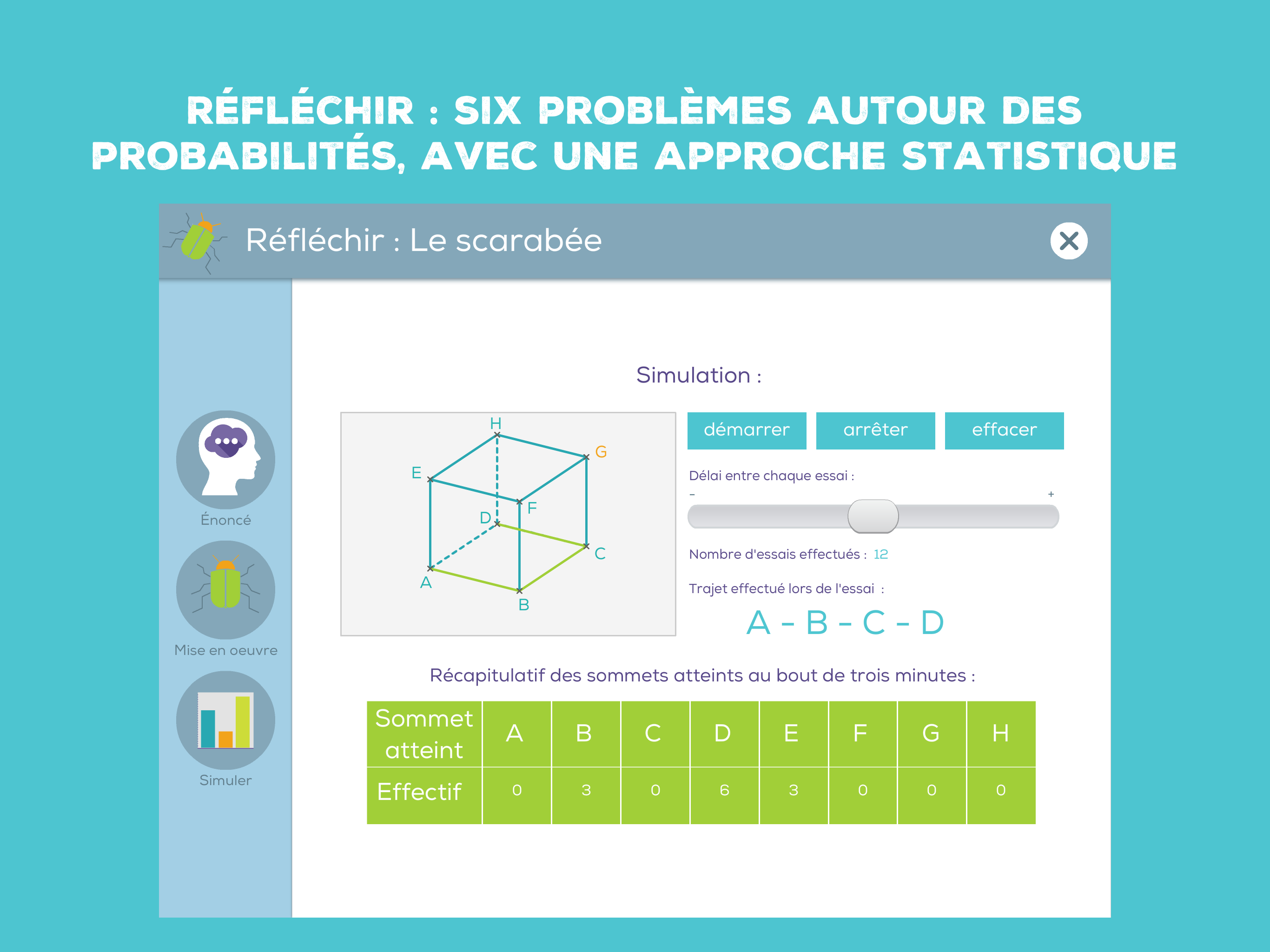 RÉFLÉCHIR : SIX PROBLÈMES AUTOUR DES PROBABILITÉS, AVEC UNE APPROCHE STATISTIQUE

Réfléchir : Le scarabée

Énoncé

Mise en oeuvre

Simuler

Simulation :

H
G
E
F
D
C
A
B

démarrer arrêter effacer

Délai entre chaque essai :
- +

Nombre d'essais effectués : 12

Trajet effectué lors de l'essai :

A - B - C - D

Récapitulatif des sommets atteints au bout de trois minutes :

| Sommet atteint | A | B | C | D | E | F | G | H |
|---|---|---|---|---|---|---|---|---|
| Effectif | 0 | 3 | 0 | 6 | 3 | 0 | 0 | 0 |